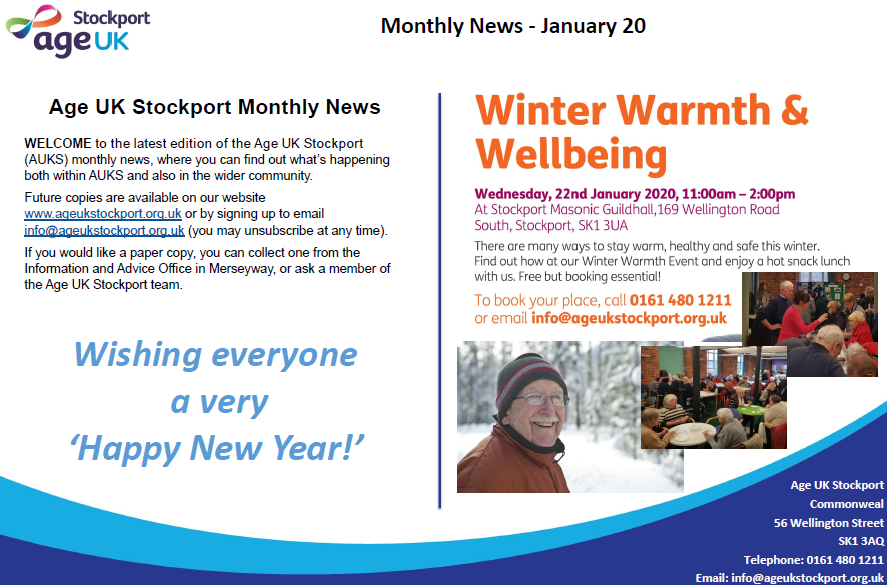 Stockport
age UK

Monthly News - January 20

Age UK Stockport Monthly News

WELCOME to the latest edition of the Age UK Stockport (AUKS) monthly news, where you can find out what's happening both within AUKS and also in the wider community.

Future copies are available on our website www.ageukstockport.org.uk or by signing up to email info@ageukstockport.org.uk (you may unsubscribe at any time).

If you would like a paper copy, you can collect one from the Information and Advice Office in Merseyway, or ask a member of the Age UK Stockport team.

Wishing everyone a very 'Happy New Year!'

Winter Warmth & Wellbeing

Wednesday, 22nd January 2020, 11:00am – 2:00pm
At Stockport Masonic Guildhall,169 Wellington Road South, Stockport, SK1 3UA

There are many ways to stay warm, healthy and safe this winter. Find out how at our Winter Warmth Event and enjoy a hot snack lunch with us. Free but booking essential!

To book your place, call 0161 480 1211 or email info@ageukstockport.org.uk

Age UK Stockport
Commonweal
56 Wellington Street
SK1 3AQ
Telephone: 0161 480 1211
Email: info@ageukstockport.org.uk